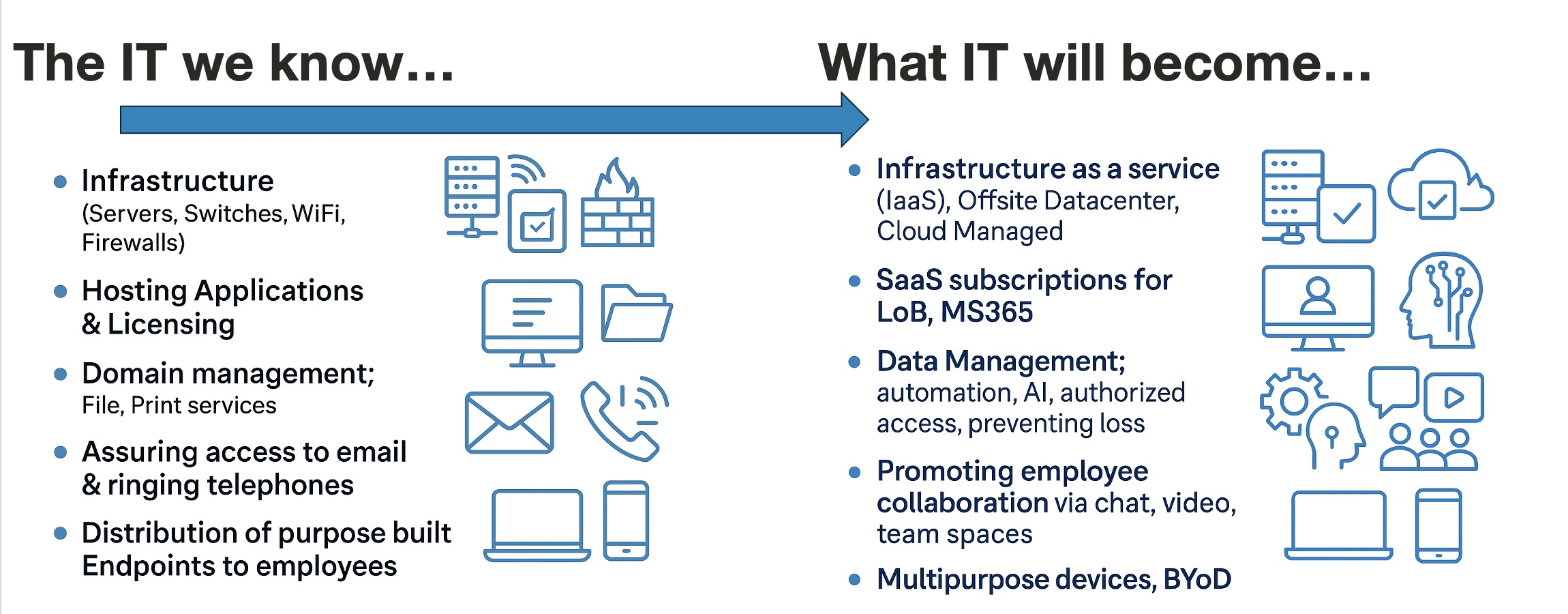 The IT we know...

- Infrastructure (Servers, Switches, WiFi, Firewalls)
- Hosting Applications & Licensing
- Domain management; File, Print services
- Assuring access to email & ringing telephones
- Distribution of purpose built Endpoints to employees

What IT will become...

- Infrastructure as a service (IaaS), Offsite Datacenter, Cloud Managed
- SaaS subscriptions for LoB, MS365
- Data Management; automation, AI, authorized access, preventing loss
- Promoting employee collaboration via chat, video, team spaces
- Multipurpose devices, BYoD